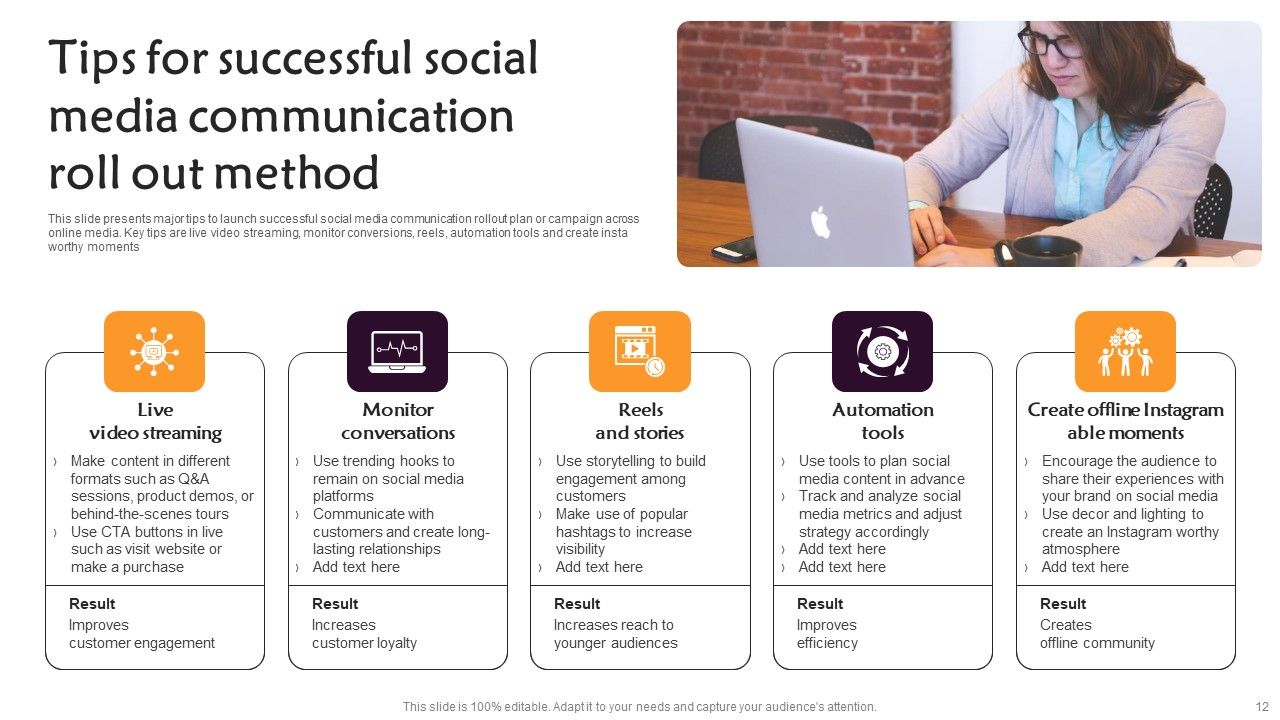 Tips for successful social media communication roll out method

This slide presents major tips to launch successful social media communication rollout plan or campaign across online media. Key tips are live video streaming, monitor conversions, reels, automation tools and create insta worthy moments

Live video streaming

› Make content in different formats such as Q&A sessions, product demos, or behind-the-scenes tours
› Use CTA buttons in live such as visit website or make a purchase

Result
Improves customer engagement

Monitor conversations

› Use trending hooks to remain on social media platforms
› Communicate with customers and create long-lasting relationships
› Add text here

Result
Increases customer loyalty

Reels and stories

› Use storytelling to build engagement among customers
› Make use of popular hashtags to increase visibility
› Add text here

Result
Increases reach to younger audiences

Automation tools

› Use tools to plan social media content in advance
› Track and analyze social media metrics and adjust strategy accordingly
› Add text here
› Add text here

Result
Improves efficiency

Create offline Instagram able moments

› Encourage the audience to share their experiences with your brand on social media
› Use decor and lighting to create an Instagram worthy atmosphere
› Add text here

Result
Creates offline community

This slide is 100% editable. Adapt it to your needs and capture your audience's attention.

12